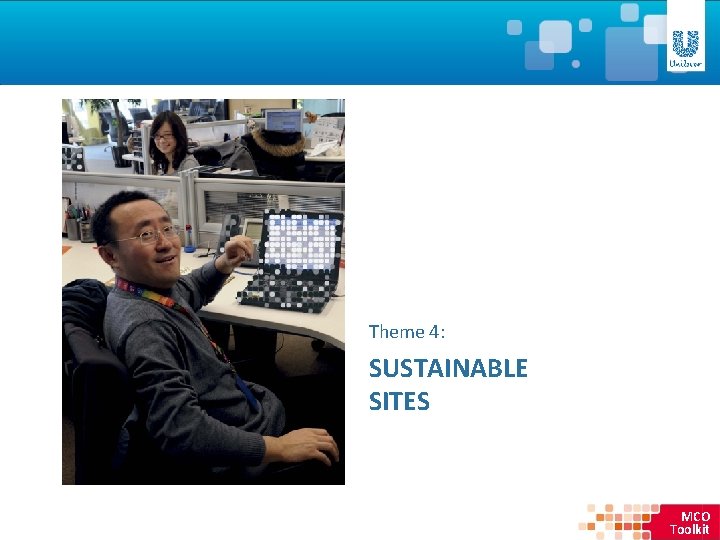 Unilever

Theme 4:

SUSTAINABLE SITES

MCO Toolkit